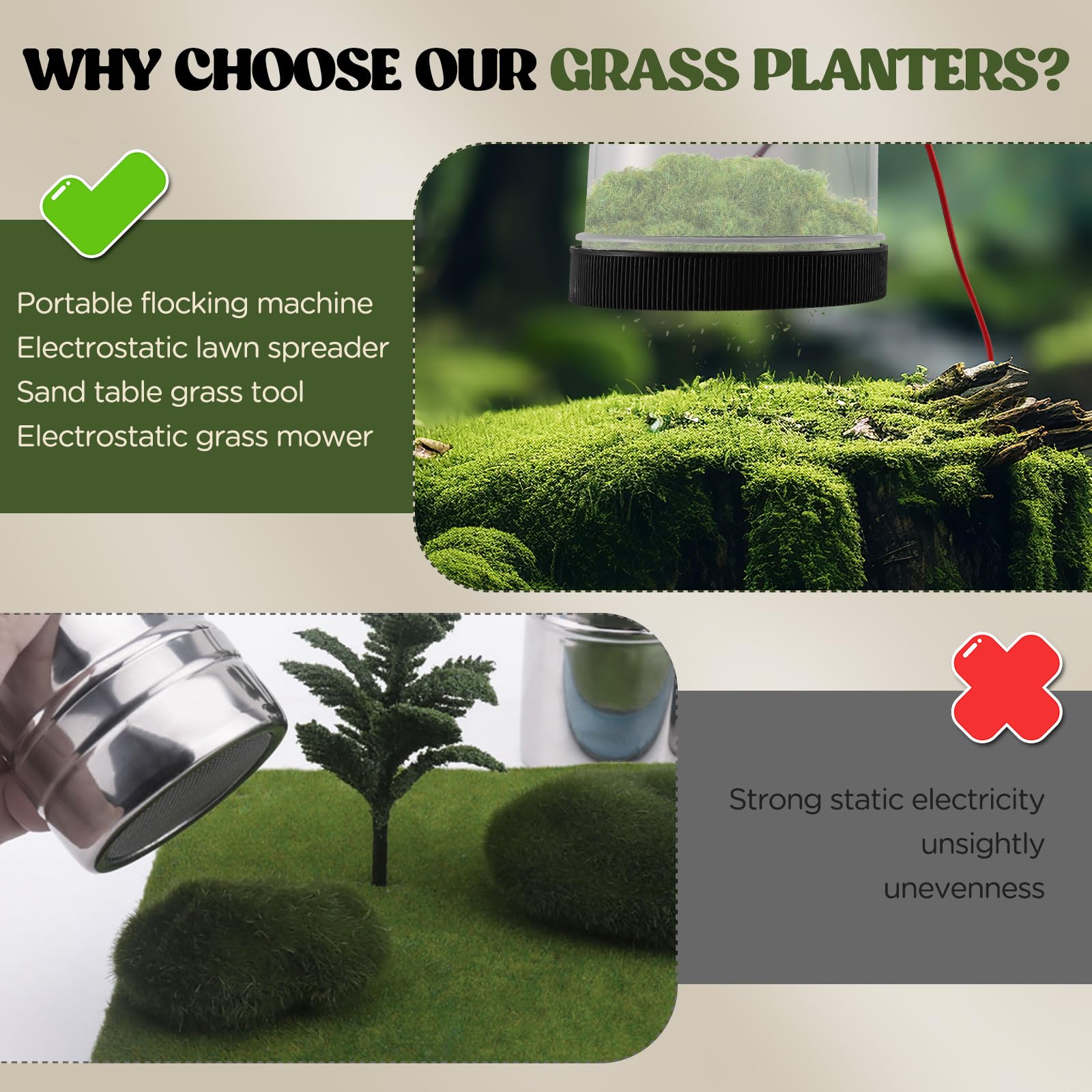 WHY CHOOSE OUR GRASS PLANTERS?

Portable flocking machine
Electrostatic lawn spreader
Sand table grass tool
Electrostatic grass mower

Strong static electricity
unsightly
unevenness